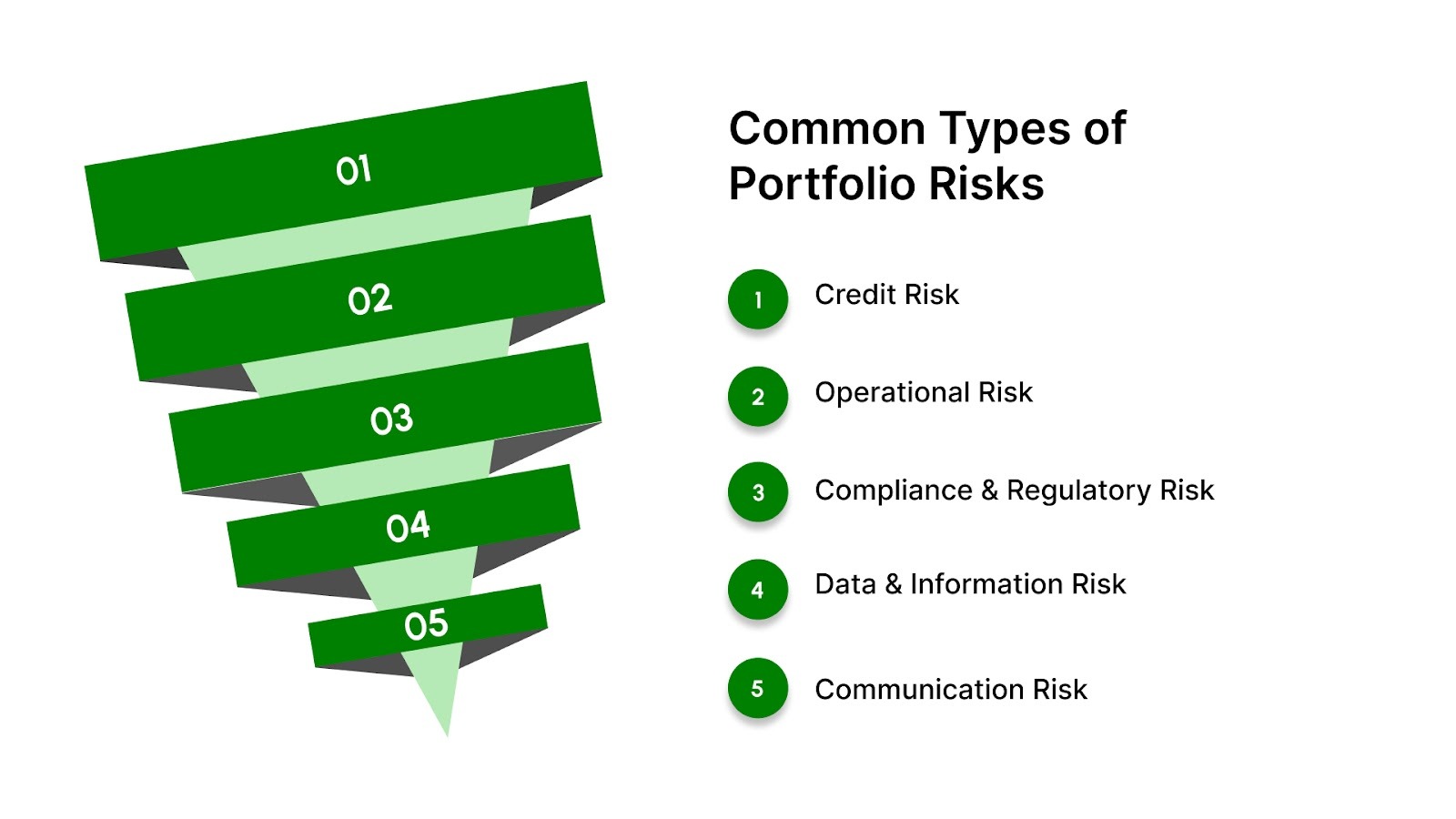 01
02
03
04
05

Common Types of Portfolio Risks

1 Credit Risk

2 Operational Risk

3 Compliance & Regulatory Risk

4 Data & Information Risk

5 Communication Risk